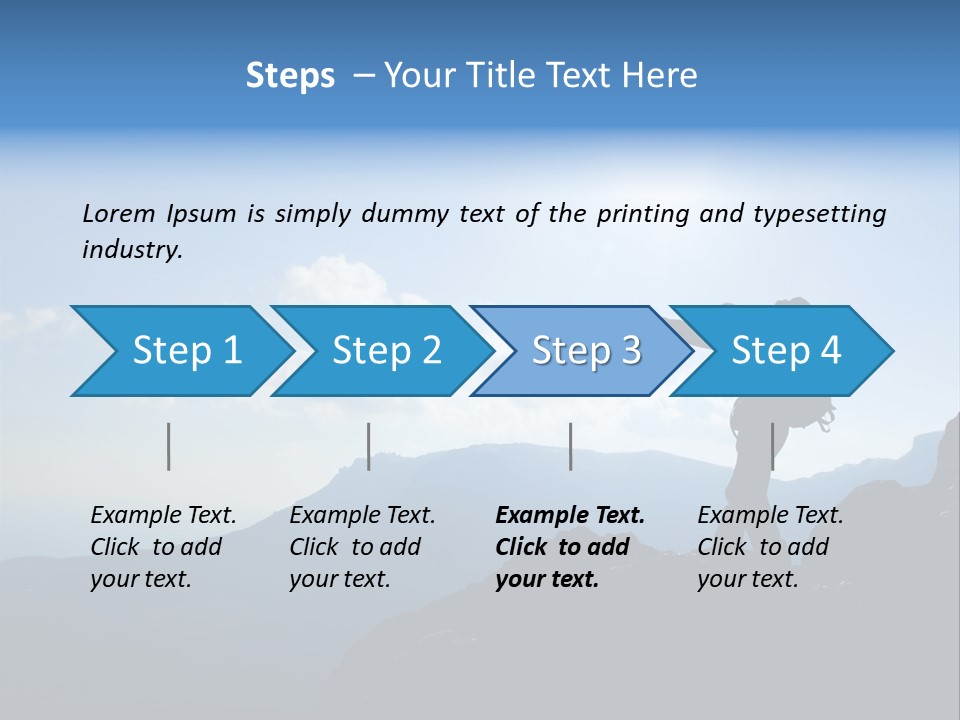 Steps – Your Title Text Here

Lorem Ipsum is simply dummy text of the printing and typesetting industry.

Step 1

Step 2

Step 3

Step 4

Example Text. Click to add your text.

Example Text. Click to add your text.

Example Text. Click to add your text.

Example Text. Click to add your text.